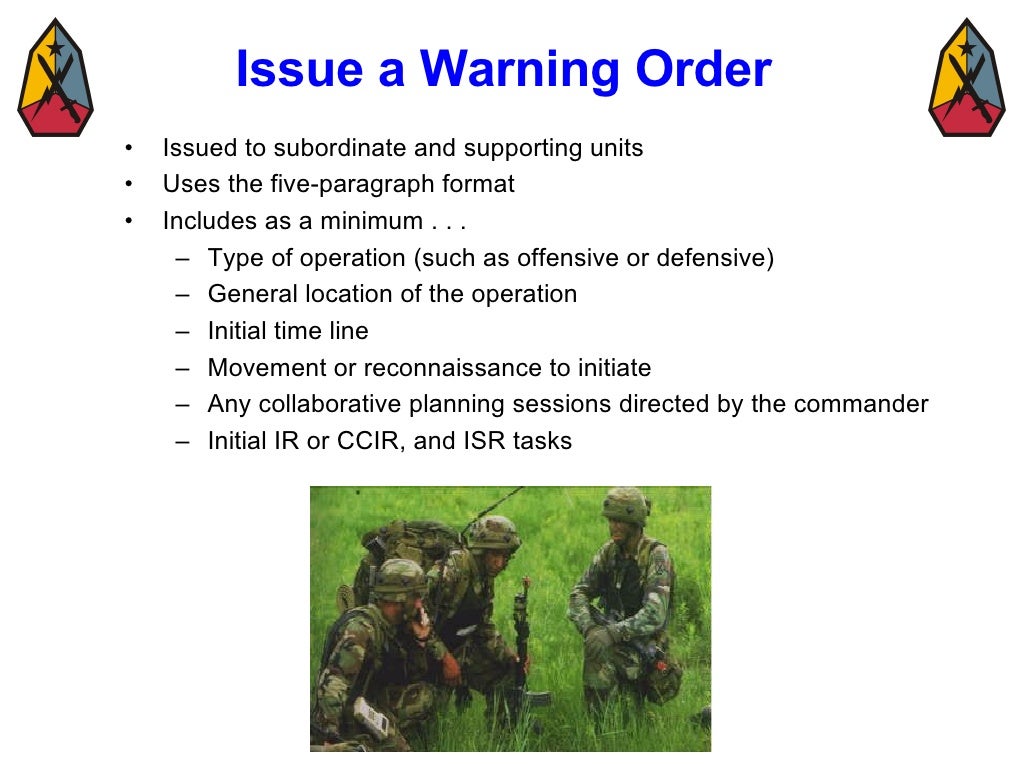 Issue a Warning Order

• Issued to subordinate and supporting units
• Uses the five-paragraph format
• Includes as a minimum . . .
  – Type of operation (such as offensive or defensive)
  – General location of the operation
  – Initial time line
  – Movement or reconnaissance to initiate
  – Any collaborative planning sessions directed by the commander
  – Initial IR or CCIR, and ISR tasks